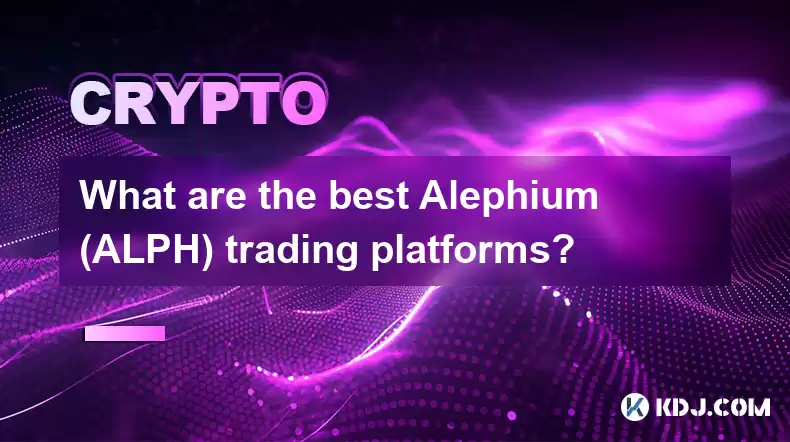 CRYPTO

What are the best Alephium (ALPH) trading platforms?

KDJ.COM